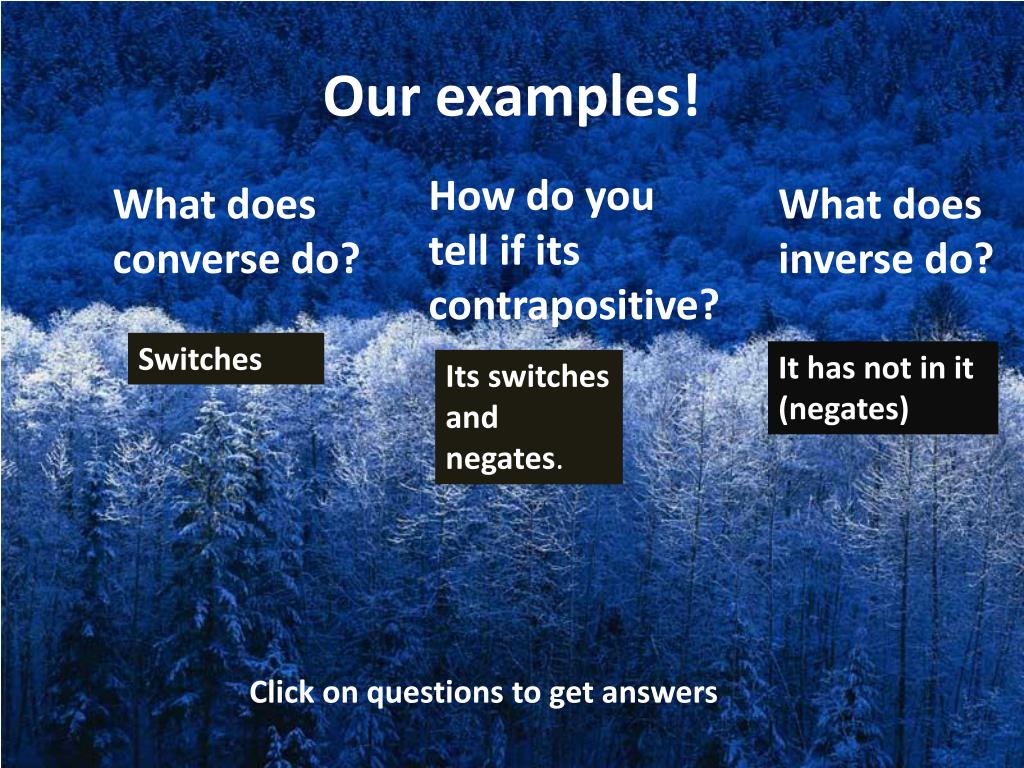 Our examples!

What does converse do?

Switches

How do you tell if its contrapositive?

Its switches and negates.

What does inverse do?

It has not in it (negates)

Click on questions to get answers